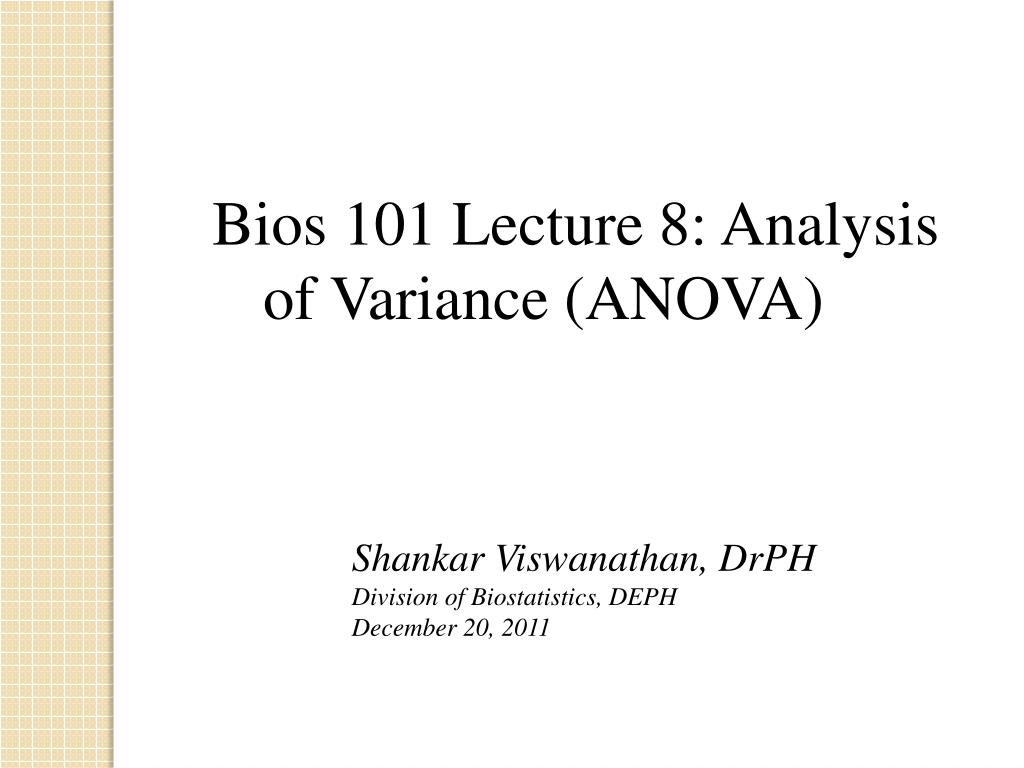 Bios 101 Lecture 8: Analysis of Variance (ANOVA)

Shankar Viswanathan, DrPH
Division of Biostatistics, DEPH
December 20, 2011